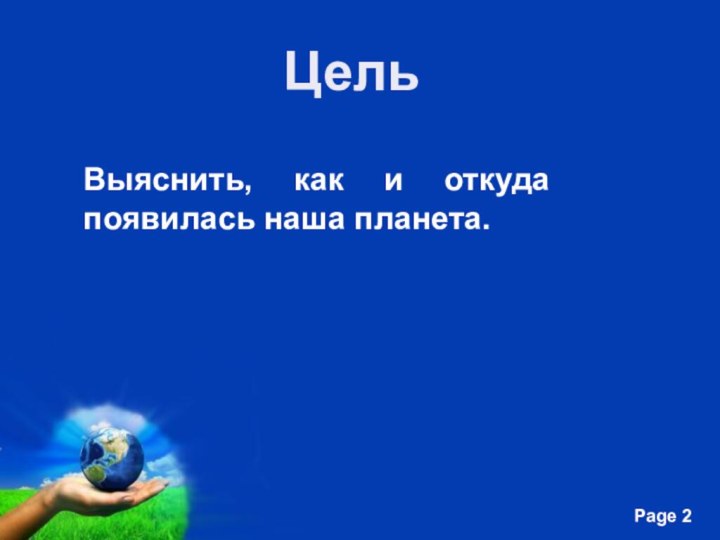 Цель

Выяснить, как и откуда появилась наша планета.

Page 2